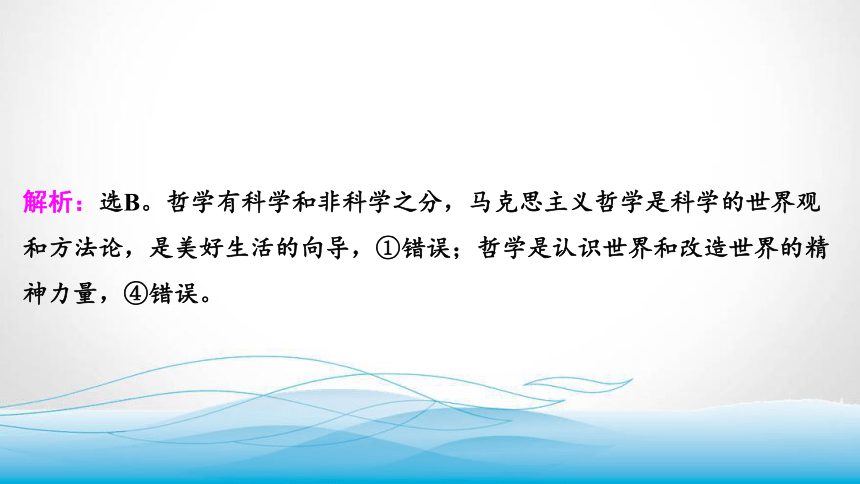 解析：选B。哲学有科学和非科学之分，马克思主义哲学是科学的世界观和方法论，是美好生活的向导，①错误；哲学是认识世界和改造世界的精神力量，④错误。